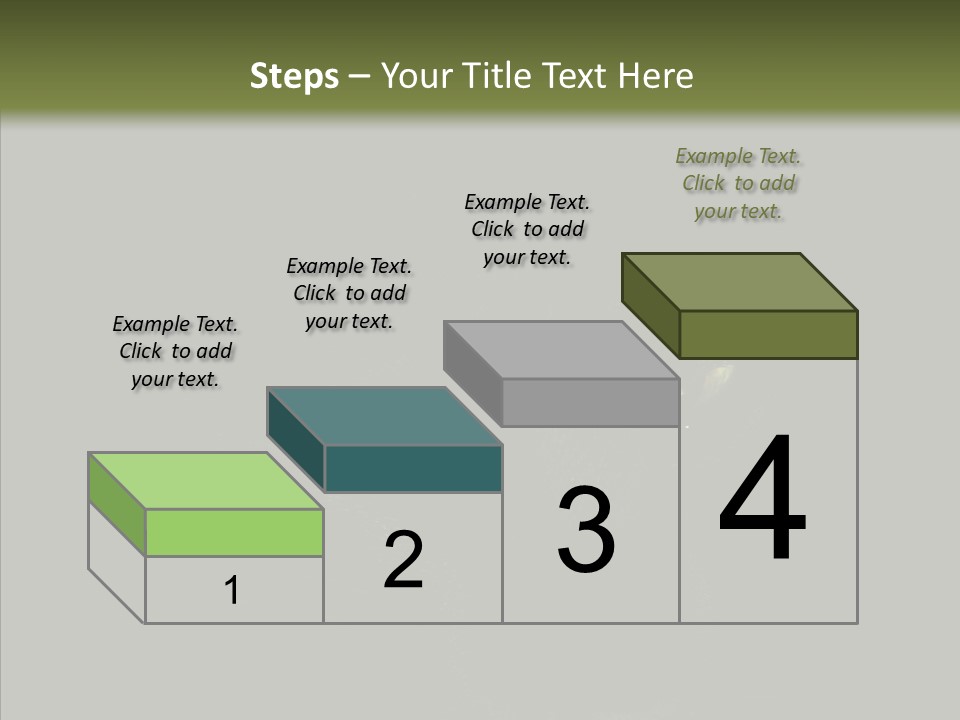 Steps – Your Title Text Here

Example Text. Click to add your text.

Example Text. Click to add your text.

Example Text. Click to add your text.

Example Text. Click to add your text.

1

2

3

4